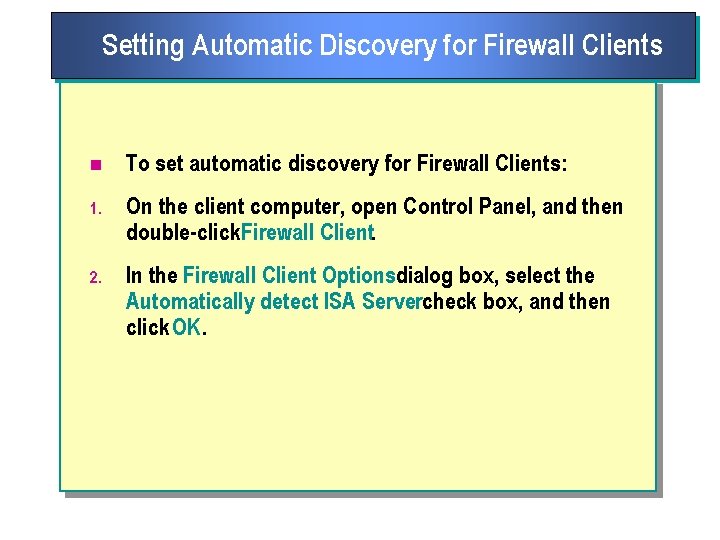 Setting Automatic Discovery for Firewall Clients

To set automatic discovery for Firewall Clients:

1. On the client computer, open Control Panel, and then double-clickFirewall Client.

2. In the Firewall Client Optionsdialog box, select the Automatically detect ISA Servercheck box, and then click OK.